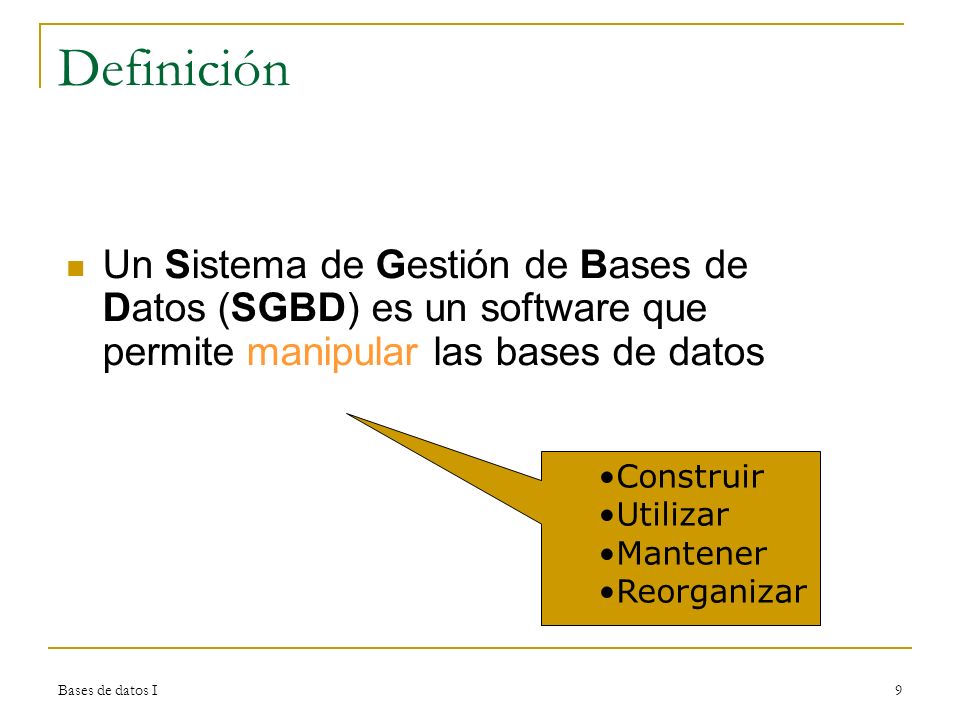 Definición

Un Sistema de Gestión de Bases de Datos (SGBD) es un software que permite manipular las bases de datos

•Construir
•Utilizar
•Mantener
•Reorganizar

Bases de datos I

9